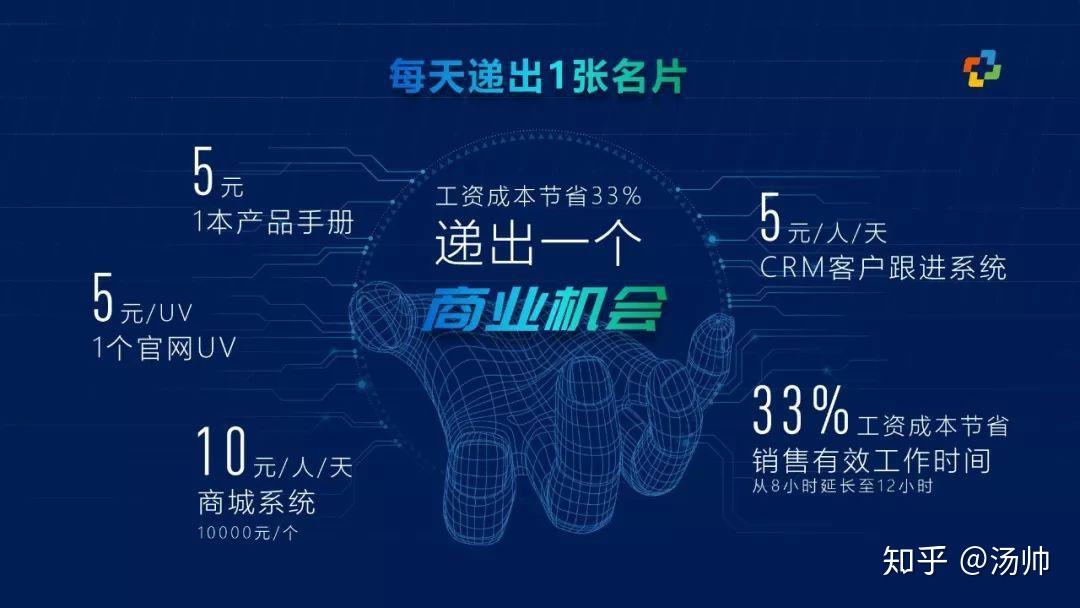 每天递出1张名片

5元
1本产品手册

5元/UV
1个官网UV

10元/人/天
商城系统
10000元/个

工资成本节省33%
递出一个
商业机会

5元/人/天
CRM客户跟进系统

33%工资成本节省
销售有效工作时间
从8小时延长至12小时

知乎 @汤帅